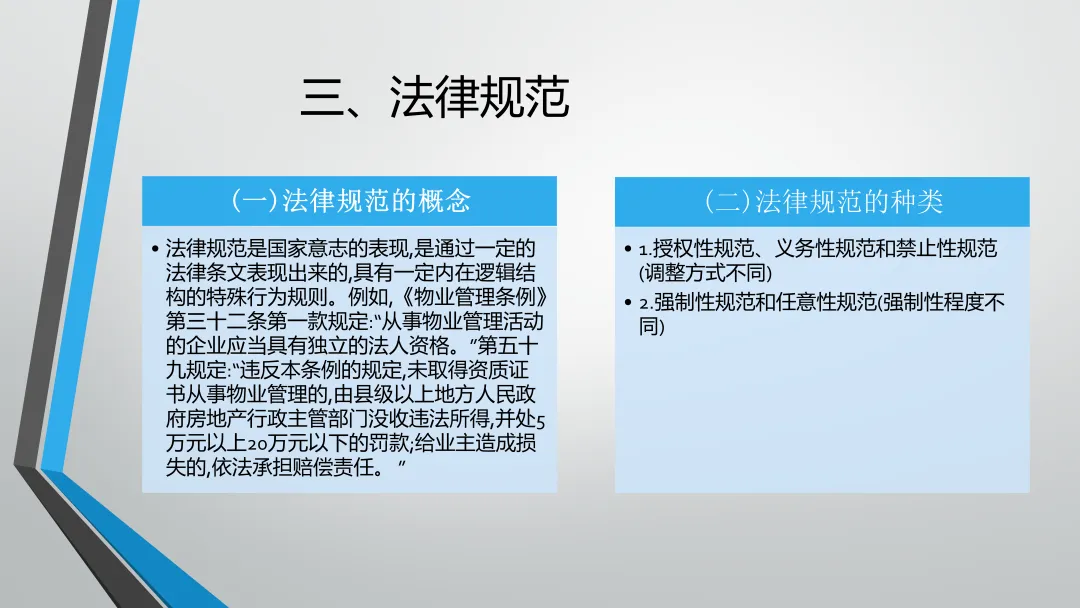 三、法律规范

(一)法律规范的概念

• 法律规范是国家意志的表现,是通过一定的法律条文表现出来的,具有一定内在逻辑结构的特殊行为规则。例如,《物业管理条例》第三十二条第一款规定:"从事物业管理活动的企业应当具有独立的法人资格。"第五十九规定:"违反本条例的规定,未取得资质证书从事物业管理的,由县级以上地方人民政府房地产行政主管部门没收违法所得,并处5万元以上20万元以下的罚款;给业主造成损失的,依法承担赔偿责任。"

(二)法律规范的种类

• 1.授权性规范、义务性规范和禁止性规范(调整方式不同)

• 2.强制性规范和任意性规范(强制性程度不同)